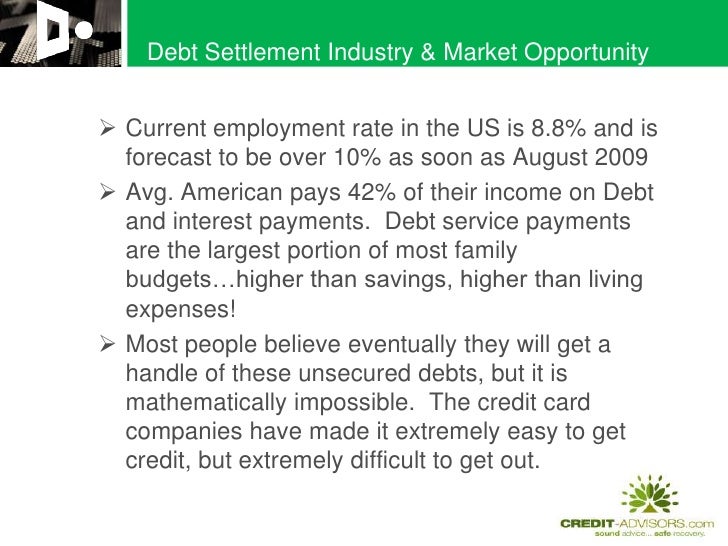 Debt Settlement Industry & Market Opportunity

➢ Current employment rate in the US is 8.8% and is forecast to be over 10% as soon as August 2009

➢ Avg. American pays 42% of their income on Debt and interest payments. Debt service payments are the largest portion of most family budgets…higher than savings, higher than living expenses!

➢ Most people believe eventually they will get a handle of these unsecured debts, but it is mathematically impossible. The credit card companies have made it extremely easy to get credit, but extremely difficult to get out.

CREDIT-ADVISORS.com
sound advice... safe recovery.